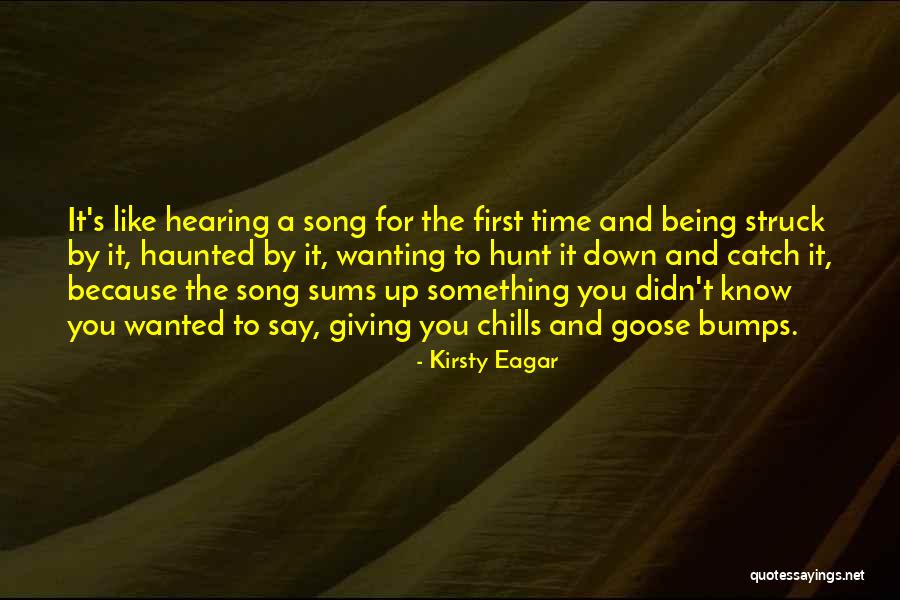 It's like hearing a song for the first time and being struck by it, haunted by it, wanting to hunt it down and catch it, because the song sums up something you didn't know you wanted to say, giving you chills and goose bumps.

- Kirsty Eagar

quotessayings.net